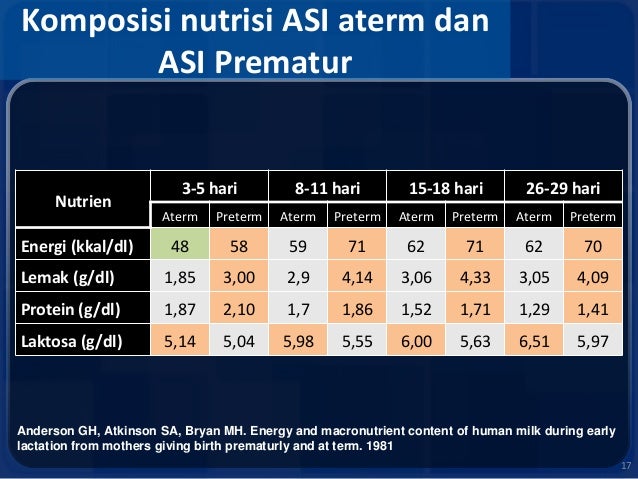 Komposisi nutrisi ASI aterm dan ASI Prematur

| Nutrien | 3-5 hari | | 8-11 hari | | 15-18 hari | | 26-29 hari | |
|---|---|---|---|---|---|---|---|---|
| | Aterm | Preterm | Aterm | Preterm | Aterm | Preterm | Aterm | Preterm |
| Energi (kkal/dl) | 48 | 58 | 59 | 71 | 62 | 71 | 62 | 70 |
| Lemak (g/dl) | 1,85 | 3,00 | 2,9 | 4,14 | 3,06 | 4,33 | 3,05 | 4,09 |
| Protein (g/dl) | 1,87 | 2,10 | 1,7 | 1,86 | 1,52 | 1,71 | 1,29 | 1,41 |
| Laktosa (g/dl) | 5,14 | 5,04 | 5,98 | 5,55 | 6,00 | 5,63 | 6,51 | 5,97 |

Anderson GH, Atkinson SA, Bryan MH. Energy and macronutrient content of human milk during early lactation from mothers giving birth prematurly and at term. 1981

17